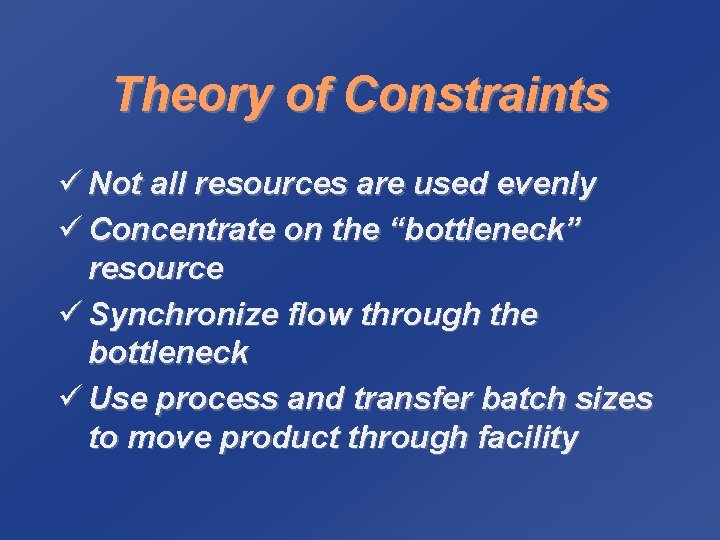 Theory of Constraints

✓ Not all resources are used evenly
✓ Concentrate on the “bottleneck” resource
✓ Synchronize flow through the bottleneck
✓ Use process and transfer batch sizes to move product through facility